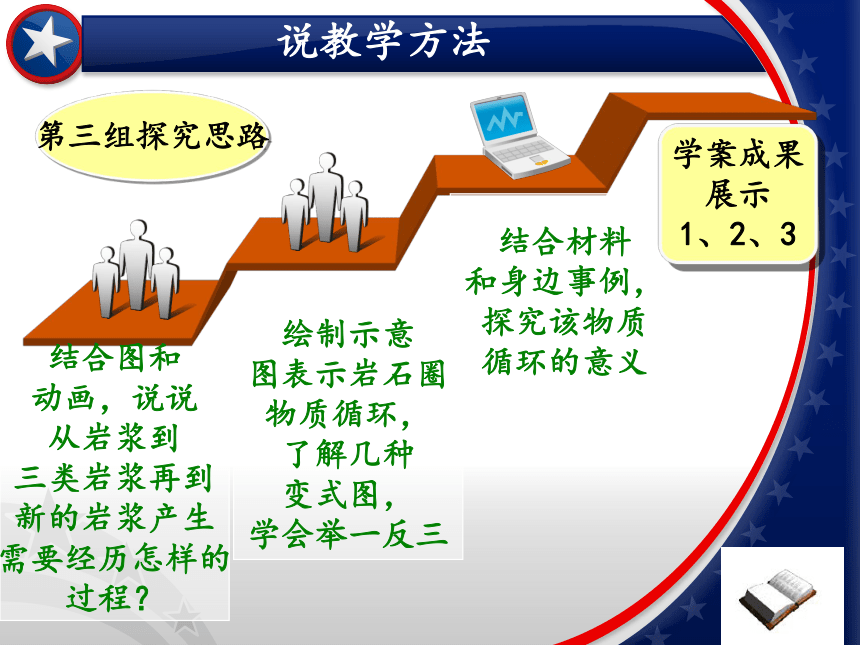 说教学方法

第三组探究思路

学案成果展示
1、2、3

结合图和动画，说说从岩浆到三类岩浆再到新的岩浆产生需要经历怎样的过程？

绘制示意图表示岩石圈物质循环，了解几种变式图，学会举一反三

结合材料和身边事例，探究该物质循环的意义